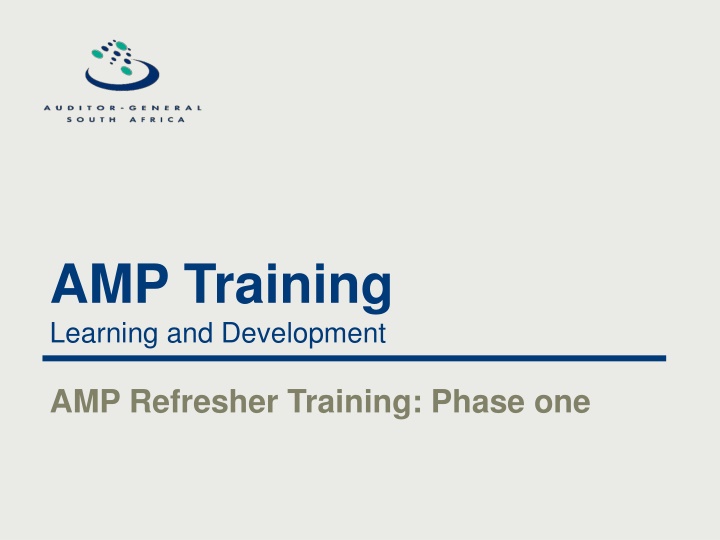 AUDITOR-GENERAL
SOUTH AFRICA

AMP Training
Learning and Development

AMP Refresher Training: Phase one